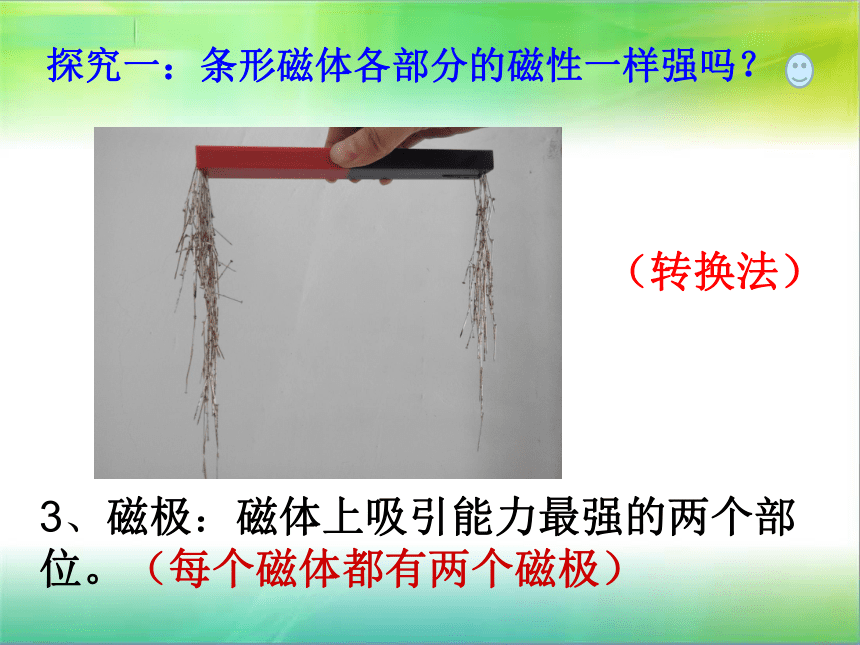 探究一：条形磁体各部分的磁性一样强吗？

（转换法）

3、磁极：磁体上吸引能力最强的两个部位。（每个磁体都有两个磁极）